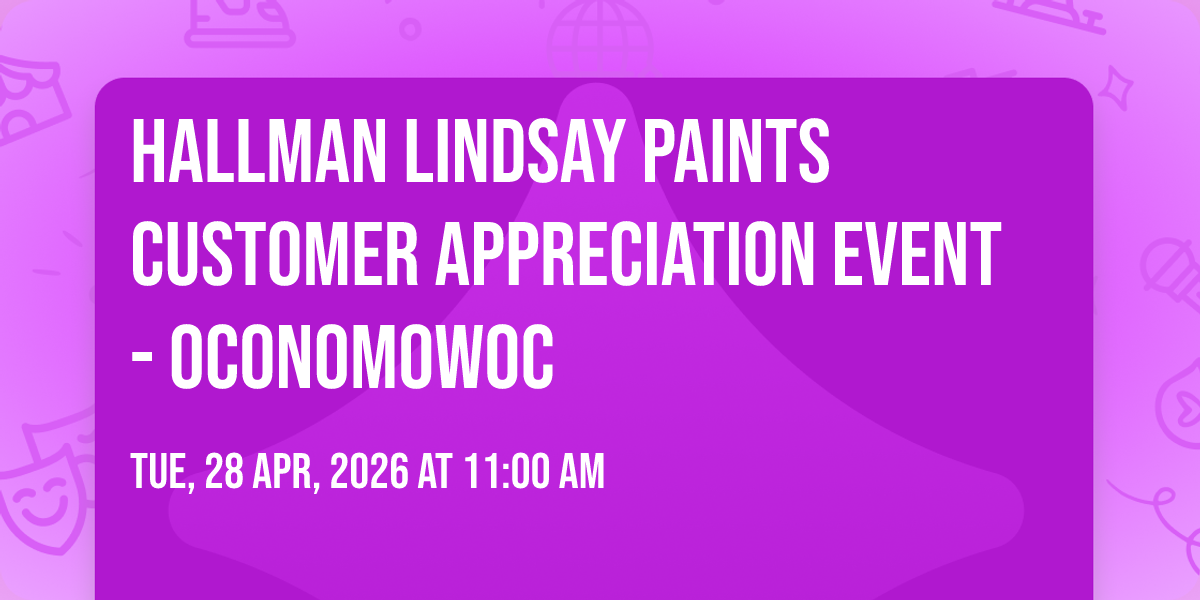 HALLMAN LINDSAY PAINTS CUSTOMER APPRECIATION EVENT - OCONOMOWOC

TUE, 28 APR, 2026 AT 11:00 AM